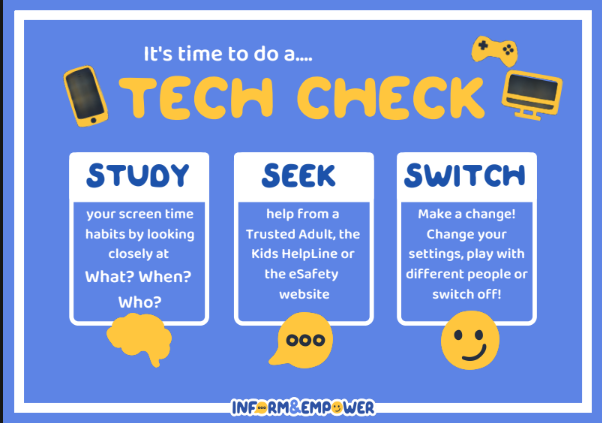 It's time to do a....

TECH CHECK

STUDY

your screen time habits by looking closely at What? When? Who?

SEEK

help from a Trusted Adult, the Kids HelpLine or the eSafety website

SWITCH

Make a change! Change your settings, play with different people or switch off!

INFORM&EMPOWER